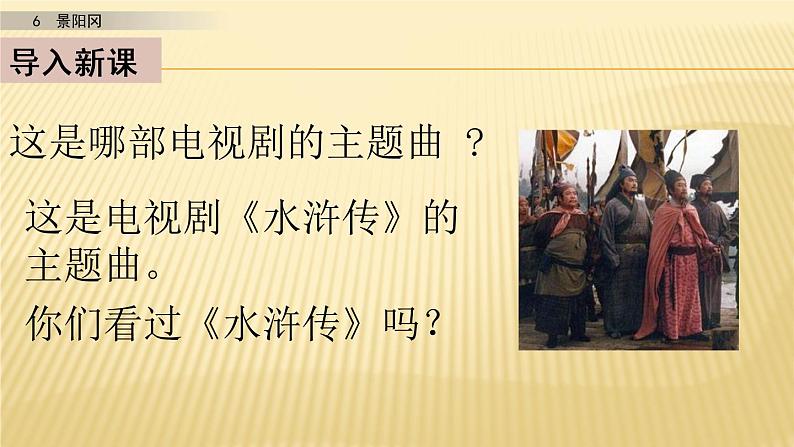 6 景阳冈

导入新课

这是哪部电视剧的主题曲 ？

这是电视剧《水浒传》的主题曲。

你们看过《水浒传》吗？